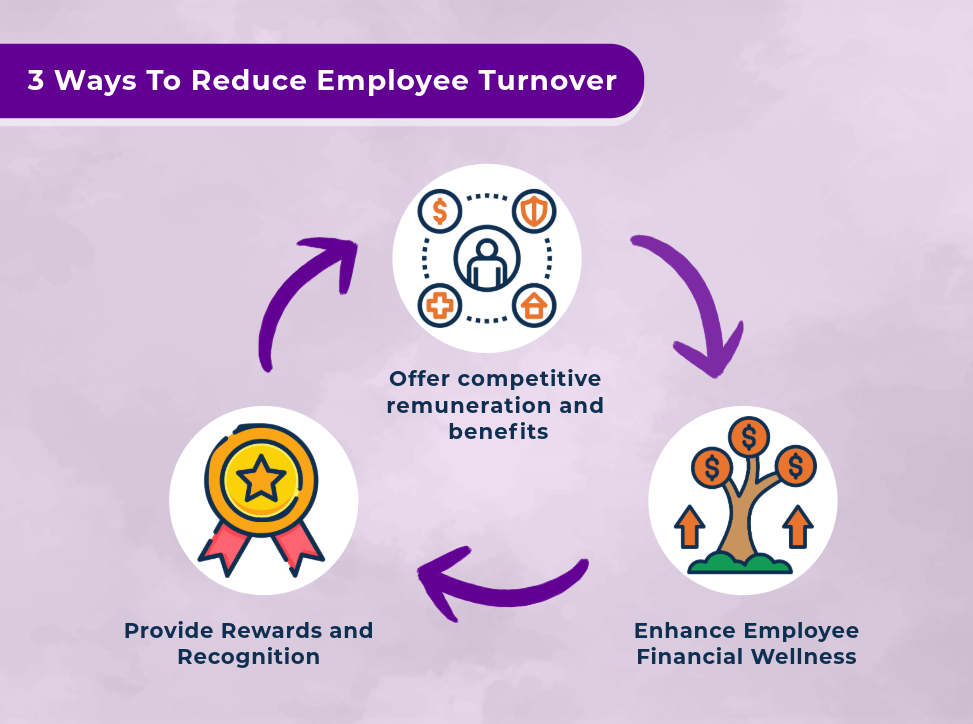 3 Ways To Reduce Employee Turnover

Offer competitive remuneration and benefits

Enhance Employee Financial Wellness

Provide Rewards and Recognition